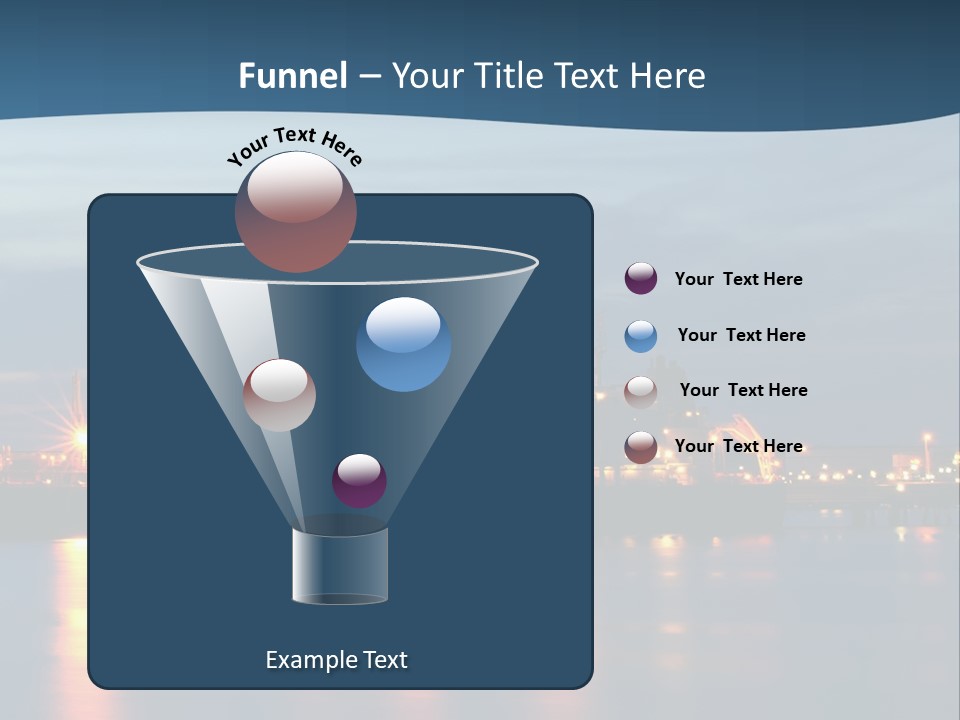 Funnel – Your Title Text Here

Your Text Here

Your Text Here

Your Text Here

Your Text Here

Your Text Here

Example Text